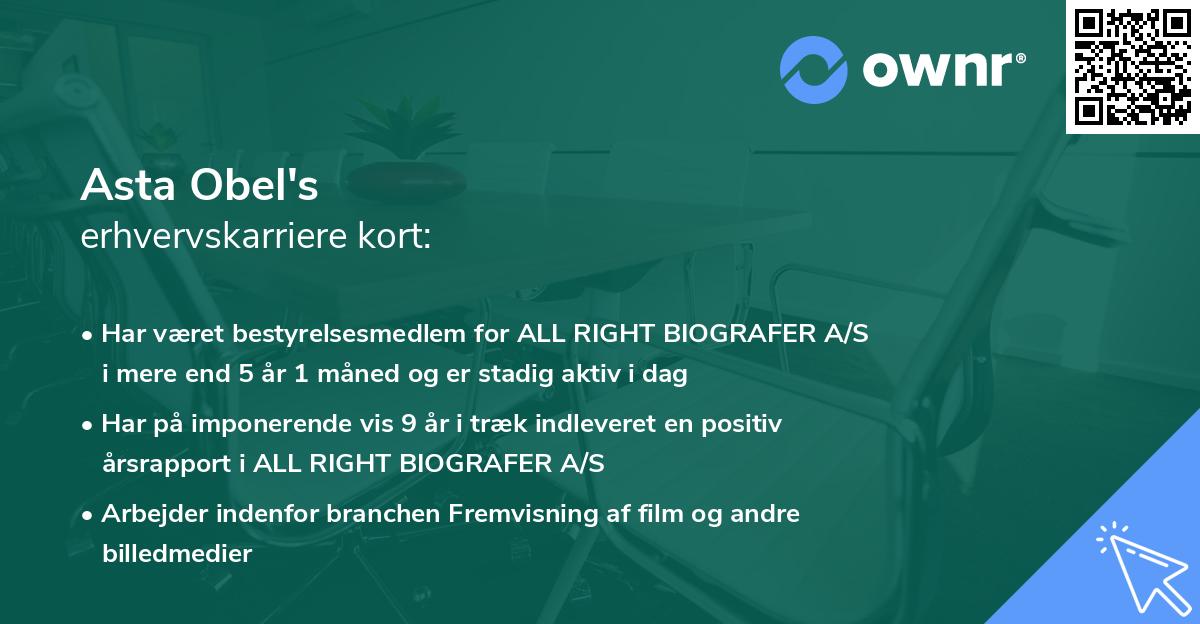 ownr®

Asta Obel's
erhvervskarriere kort:

• Har været bestyrelsesmedlem for ALL RIGHT BIOGRAFER A/S i mere end 5 år 1 måned og er stadig aktiv i dag

• Har på imponerende vis 9 år i træk indleveret en positiv årsrapport i ALL RIGHT BIOGRAFER A/S

• Arbejder indenfor branchen Fremvisning af film og andre billedmedier